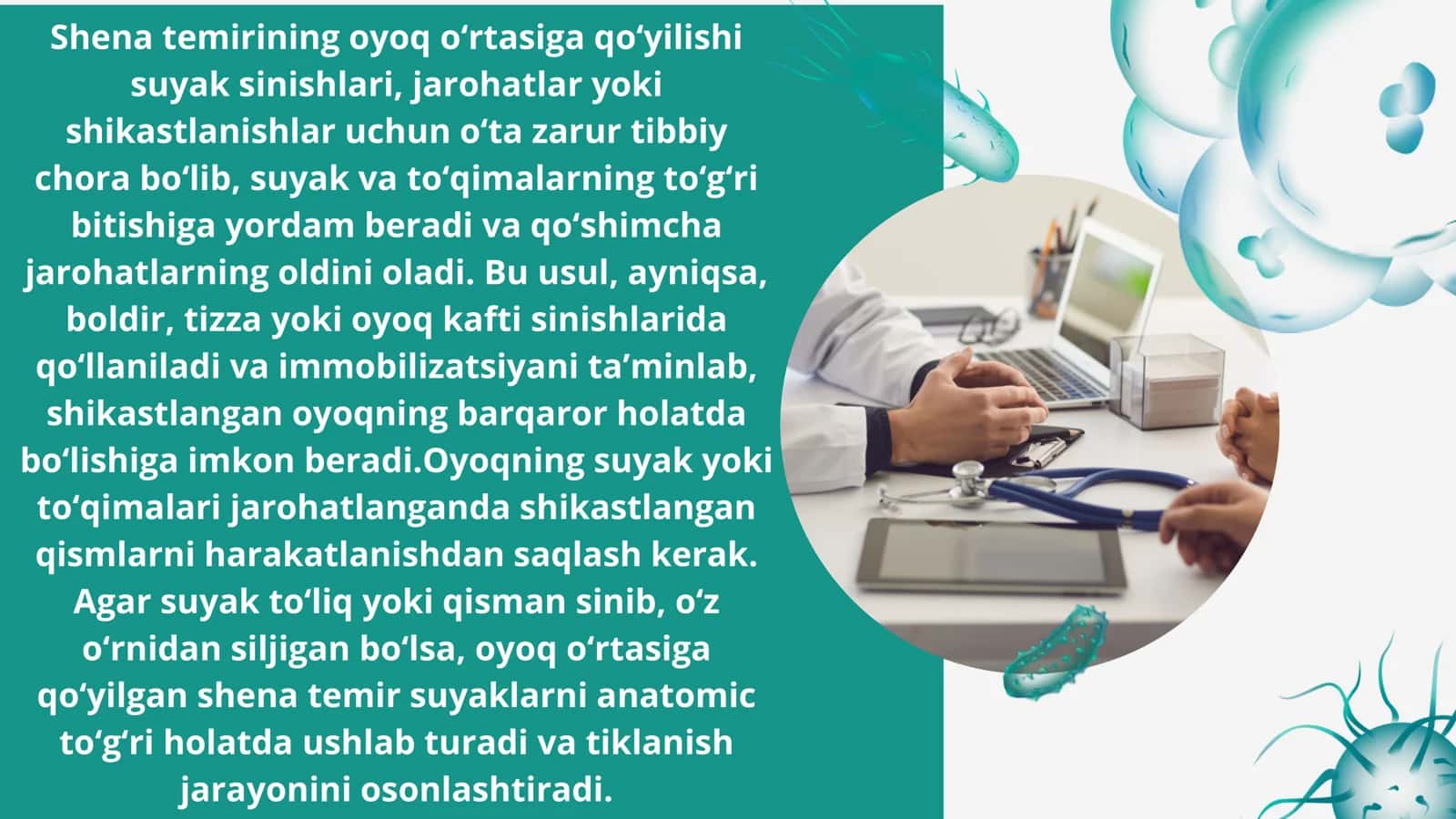 Shena temirining oyoq o'rtasiga qo'yilishi suyak sinishlari, jarohatlar yoki shikastlanishlar uchun o'ta zarur tibbiy chora bo'lib, suyak va to'qimalarning to'g'ri bitishiga yordam beradi va qo'shimcha jarohatlarning oldini oladi. Bu usul, ayniqsa, boldir, tizza yoki oyoq kafti sinishlarida qo'llaniladi va immobilizatsiyani ta'minlab, shikastlangan oyoqning barqaror holatda bo'lishiga imkon beradi.Oyoqning suyak yoki to'qimalari jarohatlanganda shikastlangan qismlarni harakatlanishdan saqlash kerak. Agar suyak to'liq yoki qisman sinib, o'z o'rnidan siljigan bo'lsa, oyoq o'rtasiga qo'yilgan shena temir suyaklarni anatomic to'g'ri holatda ushlab turadi va tiklanish jarayonini osonlashtiradi.